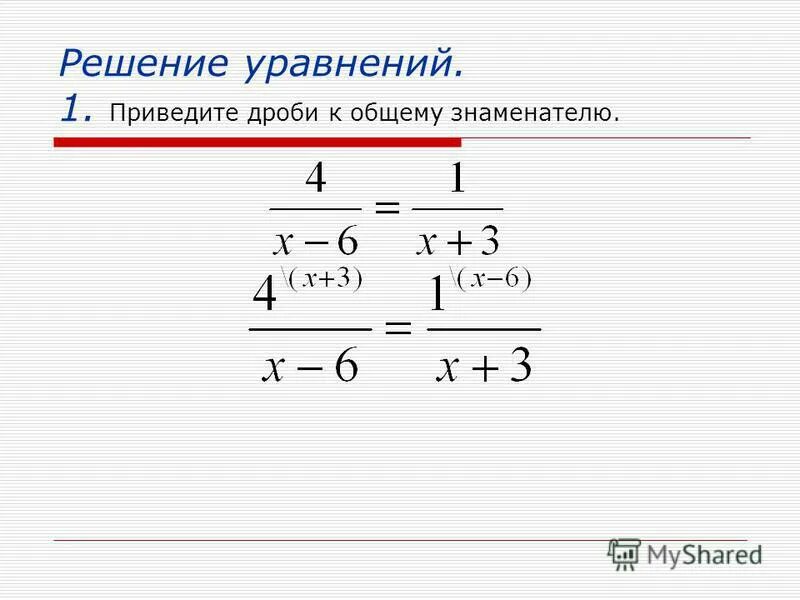 Решение уравнений.
1. Приведите дроби к общему знаменателю.

$\frac{4}{x-6} = \frac{1}{x+3}$

$\frac{4^{\backslash(x+3)}}{x-6} = \frac{1^{\backslash(x-6)}}{x+3}$

MyShared